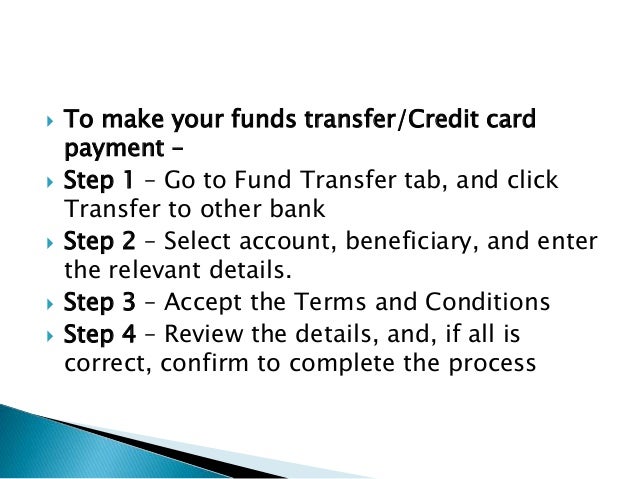 To make your funds transfer/Credit card payment –

Step 1 – Go to Fund Transfer tab, and click Transfer to other bank

Step 2 – Select account, beneficiary, and enter the relevant details.

Step 3 – Accept the Terms and Conditions

Step 4 – Review the details, and, if all is correct, confirm to complete the process